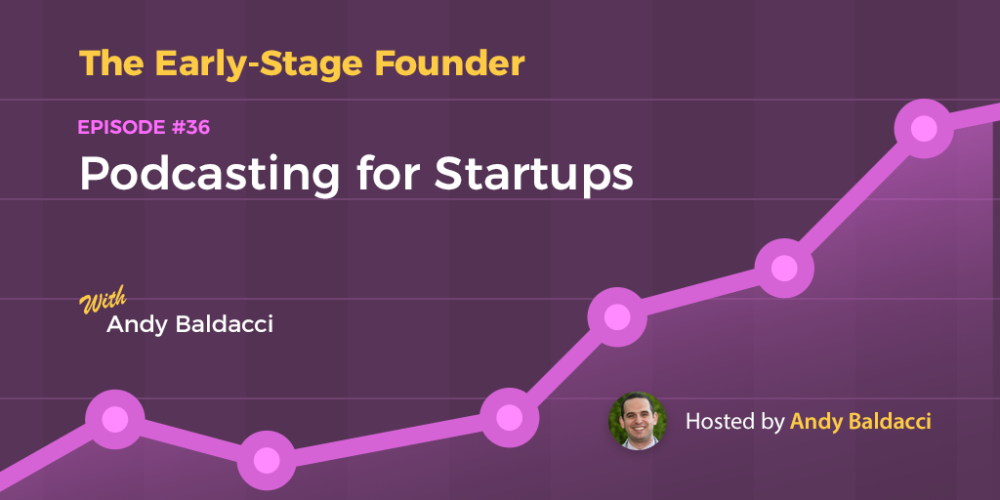 The Early-Stage Founder

EPISODE #36

Podcasting for Startups

With
Andy Baldacci

Hosted by Andy Baldacci